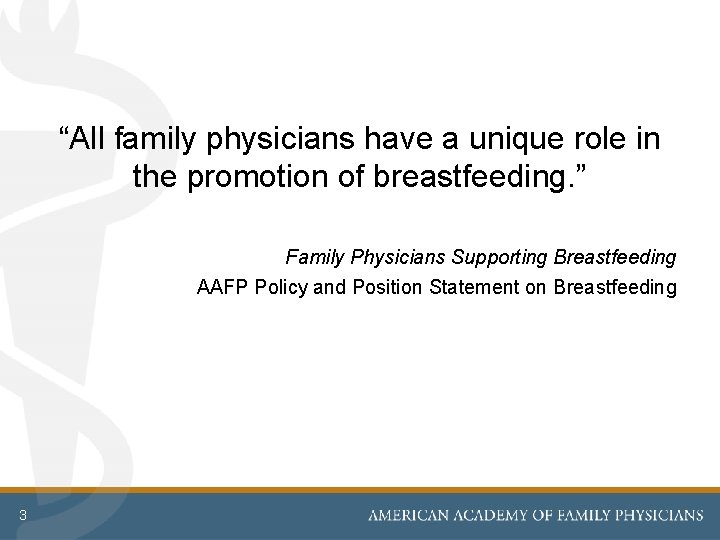 “All family physicians have a unique role in the promotion of breastfeeding.”

Family Physicians Supporting Breastfeeding
AAFP Policy and Position Statement on Breastfeeding

3

AMERICAN ACADEMY OF FAMILY PHYSICIANS